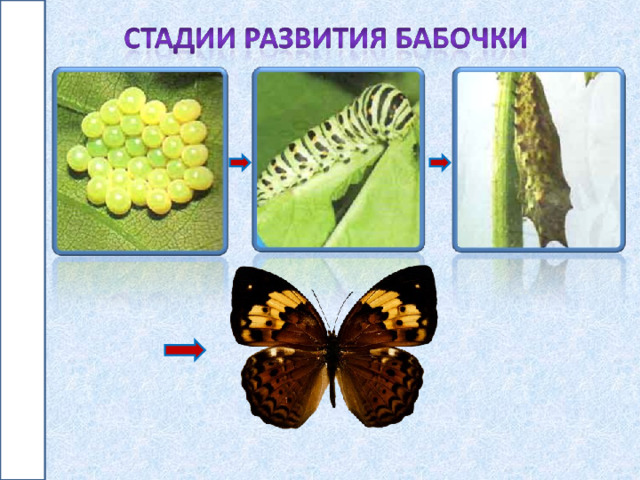 СТАДИИ РАЗВИТИЯ БАБОЧКИ